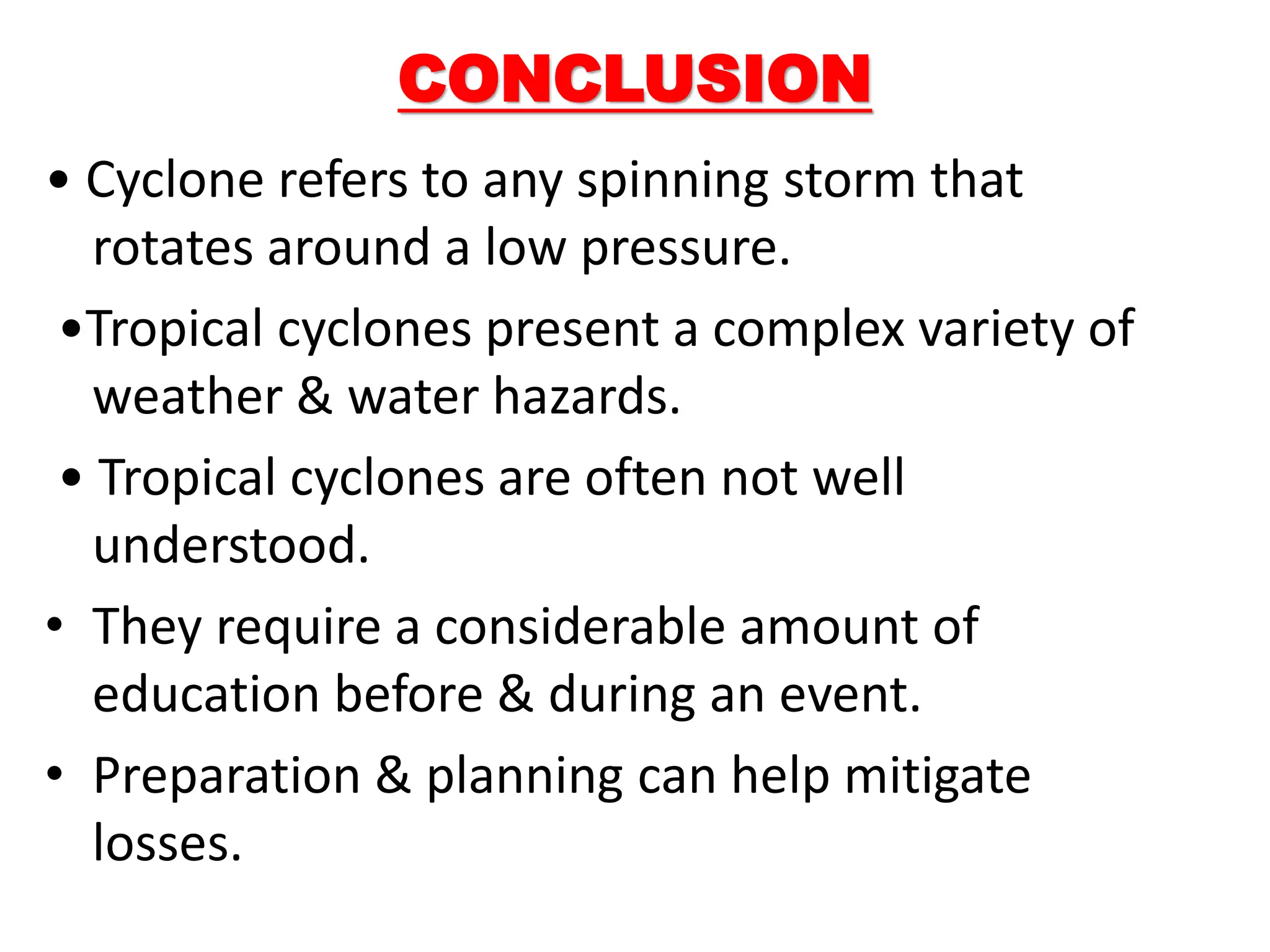 CONCLUSION

• Cyclone refers to any spinning storm that rotates around a low pressure.

•Tropical cyclones present a complex variety of weather & water hazards.

• Tropical cyclones are often not well understood.

• They require a considerable amount of education before & during an event.

• Preparation & planning can help mitigate losses.